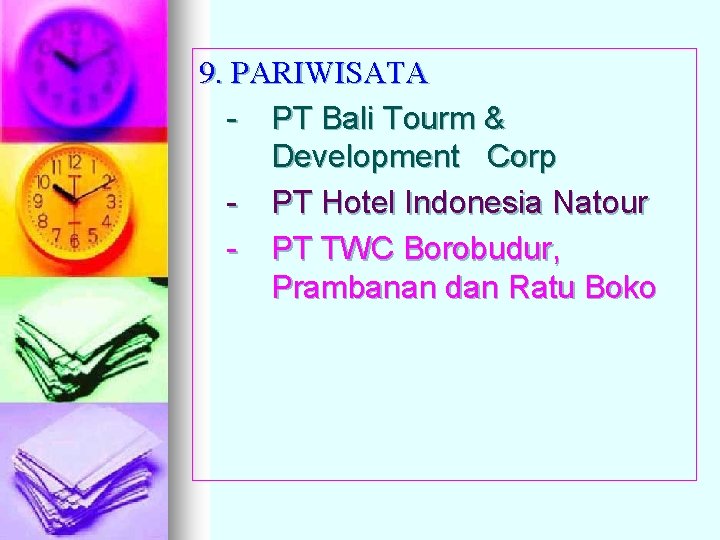 9. PARIWISATA

- PT Bali Tourm & Development Corp
- PT Hotel Indonesia Natour
- PT TWC Borobudur, Prambanan dan Ratu Boko